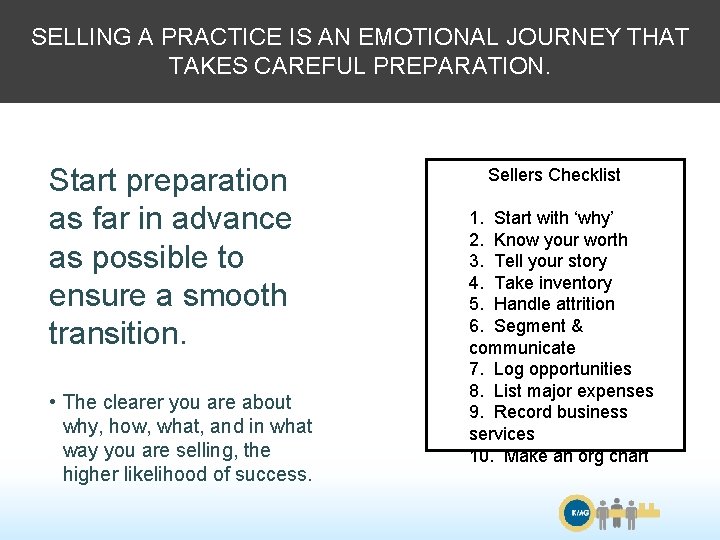 SELLING A PRACTICE IS AN EMOTIONAL JOURNEY THAT TAKES CAREFUL PREPARATION.

Start preparation as far in advance as possible to ensure a smooth transition.

• The clearer you are about why, how, what, and in what way you are selling, the higher likelihood of success.

Sellers Checklist

1. Start with ‘why’
2. Know your worth
3. Tell your story
4. Take inventory
5. Handle attrition
6. Segment & communicate
7. Log opportunities
8. List major expenses
9. Record business services
10. Make an org chart

KMG